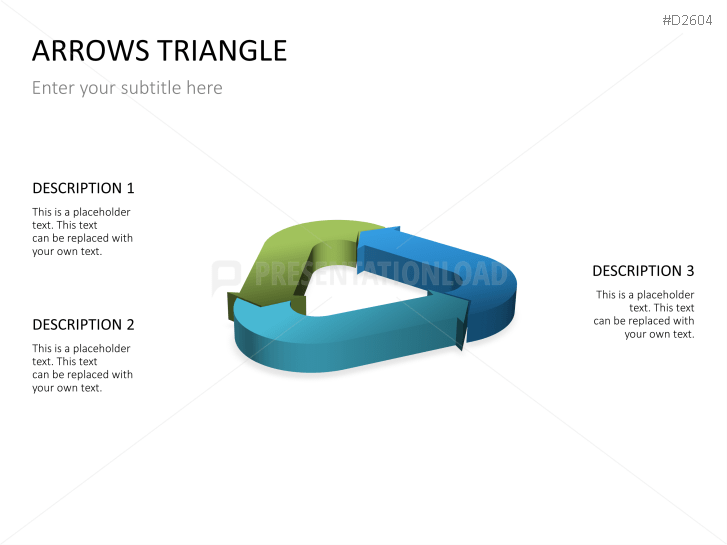 #D2604

ARROWS TRIANGLE

Enter your subtitle here

DESCRIPTION 1

This is a placeholder text. This text can be replaced with your own text.

DESCRIPTION 2

This is a placeholder text. This text can be replaced with your own text.

PRESENTATIONLOAD

DESCRIPTION 3

This is a placeholder text. This text can be replaced with your own text.